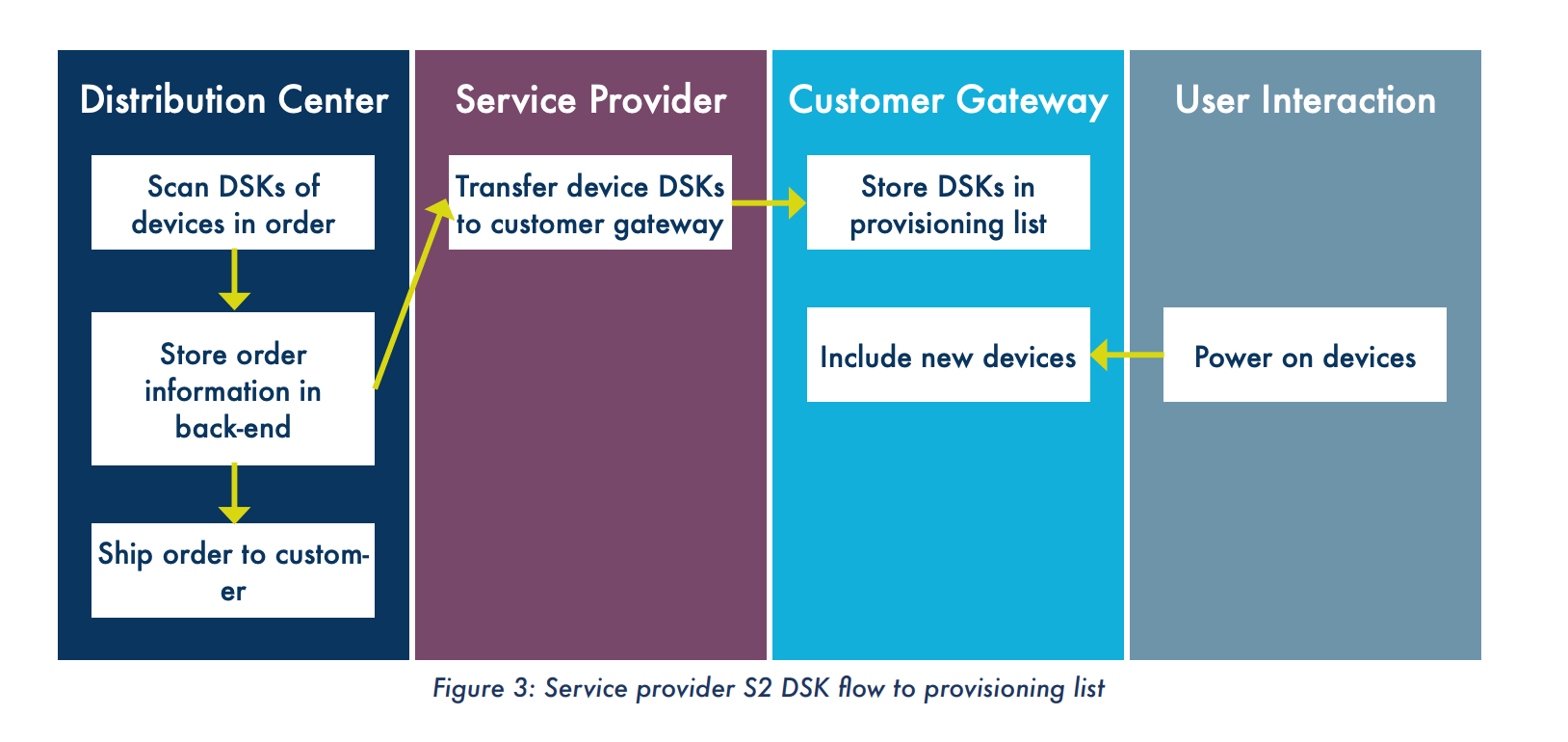 Distribution Center

Scan DSKs of devices in order

Store order information in back-end

Ship order to customer

Service Provider

Transfer device DSKs to customer gateway

Customer Gateway

Store DSKs in provisioning list

Include new devices

User Interaction

Power on devices

Figure 3: Service provider S2 DSK flow to provisioning list